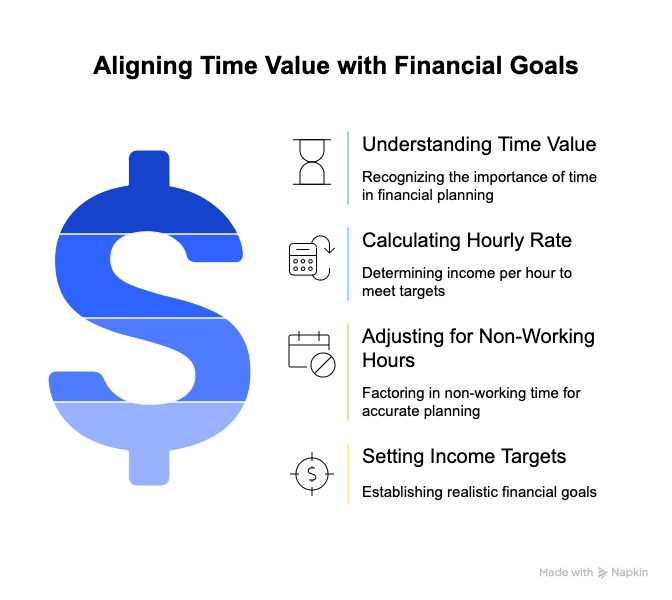 Aligning Time Value with Financial Goals

Understanding Time Value

Recognizing the importance of time in financial planning

Calculating Hourly Rate

Determining income per hour to meet targets

Adjusting for Non-Working Hours

Factoring in non-working time for accurate planning

Setting Income Targets

Establishing realistic financial goals

Made with Napkin